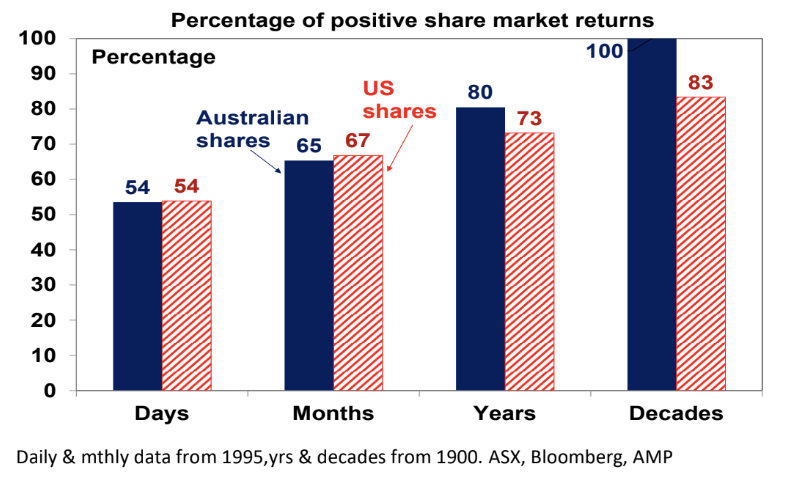 Percentage of positive share market returns

Percentage

100
90
80
70
60
50
40
30
20
10
0

Australian shares

US shares

54 54

65 67

80 73

100 83

Days Months Years Decades

Daily & mthly data from 1995,yrs & decades from 1900. ASX, Bloomberg, AMP